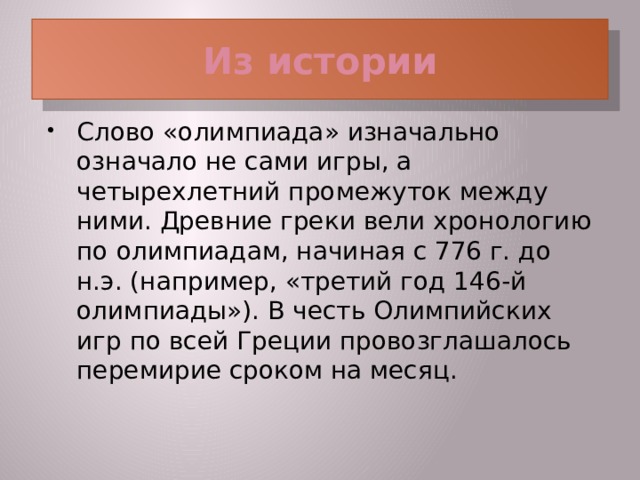 Из истории

• Слово «олимпиада» изначально означало не сами игры, а четырехлетний промежуток между ними. Древние греки вели хронологию по олимпиадам, начиная с 776 г. до н.э. (например, «третий год 146-й олимпиады»). В честь Олимпийских игр по всей Греции провозглашалось перемирие сроком на месяц.